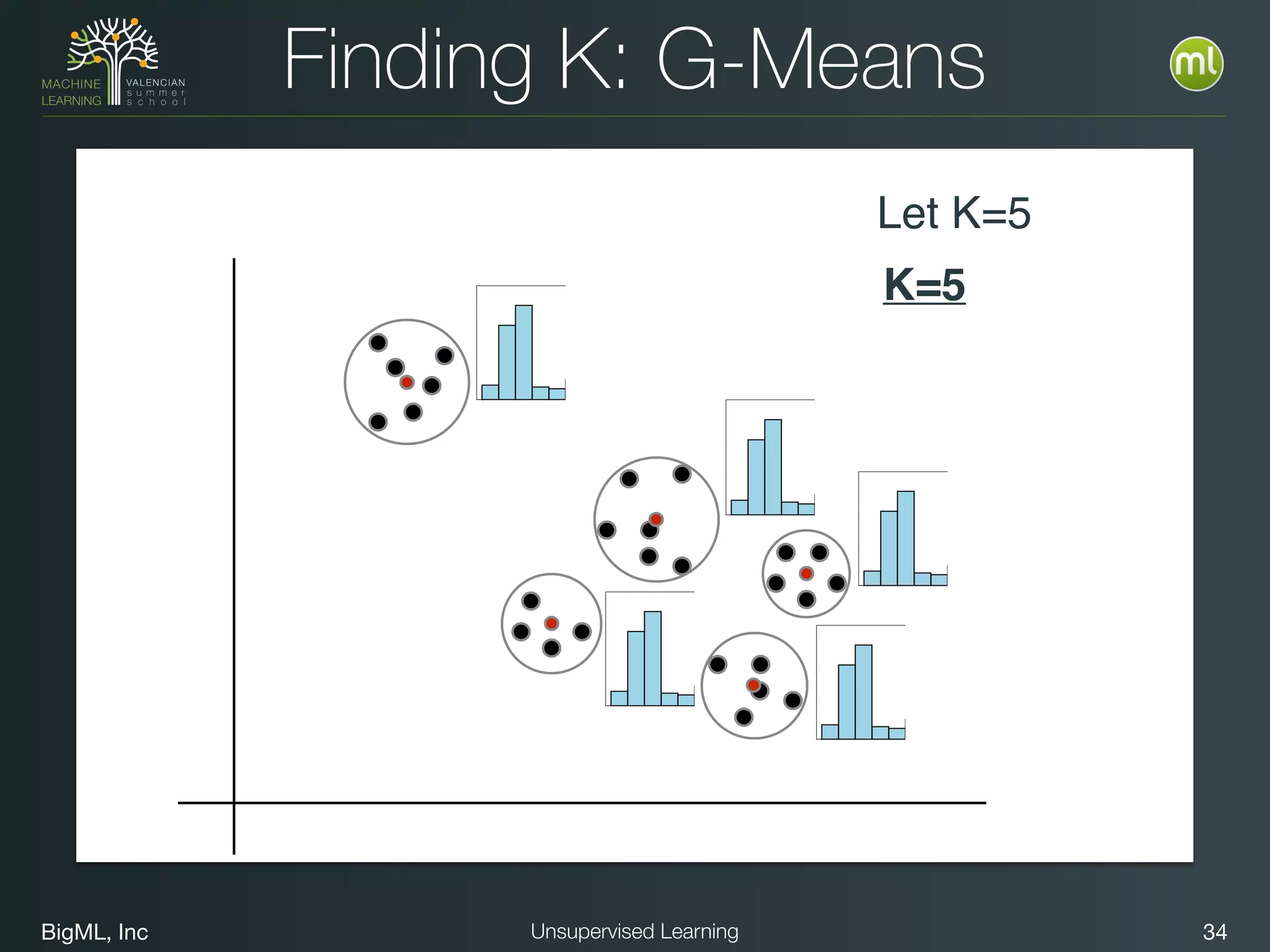 MACHINE LEARNING VALENCIAN summer school

Finding K: G-Means

ml

Let K=5

K=5

BigML, Inc

Unsupervised Learning

34